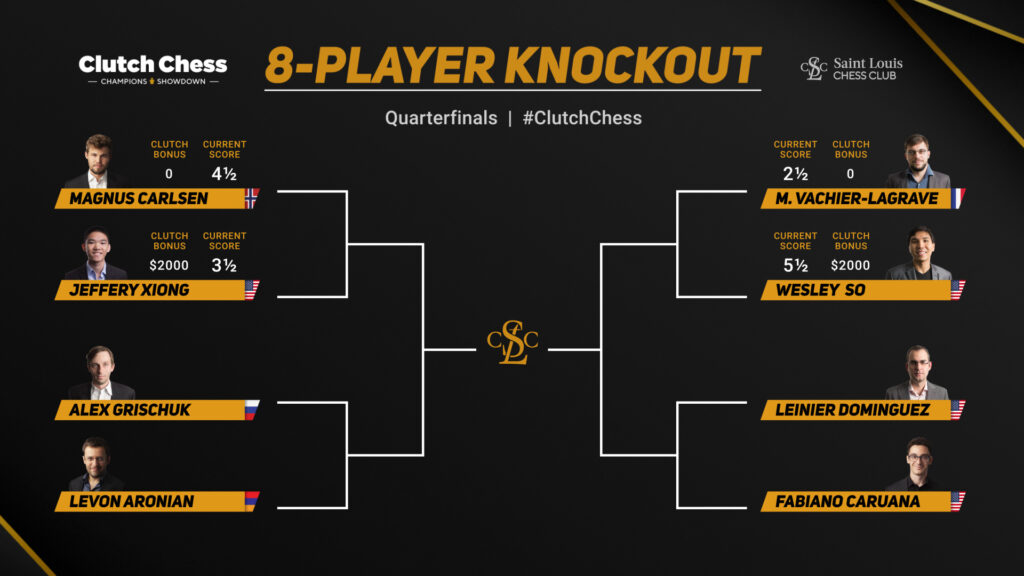 Clutch Chess
CHAMPIONS SHOWDOWN

8-PLAYER KNOCKOUT

Saint Louis CHESS CLUB

Quarterfinals | #ClutchChess

CLUTCH BONUS 0
CURRENT SCORE 4½
MAGNUS CARLSEN

CLUTCH BONUS $2000
CURRENT SCORE 3½
JEFFERY XIONG

ALEX GRISCHUK

LEVON ARONIAN

CSLC

CURRENT SCORE 2½
CLUTCH BONUS 0
M. VACHIER-LAGRAVE

CURRENT SCORE 5½
CLUTCH BONUS $2000
WESLEY SO

LEINIER DOMINGUEZ

FABIANO CARUANA